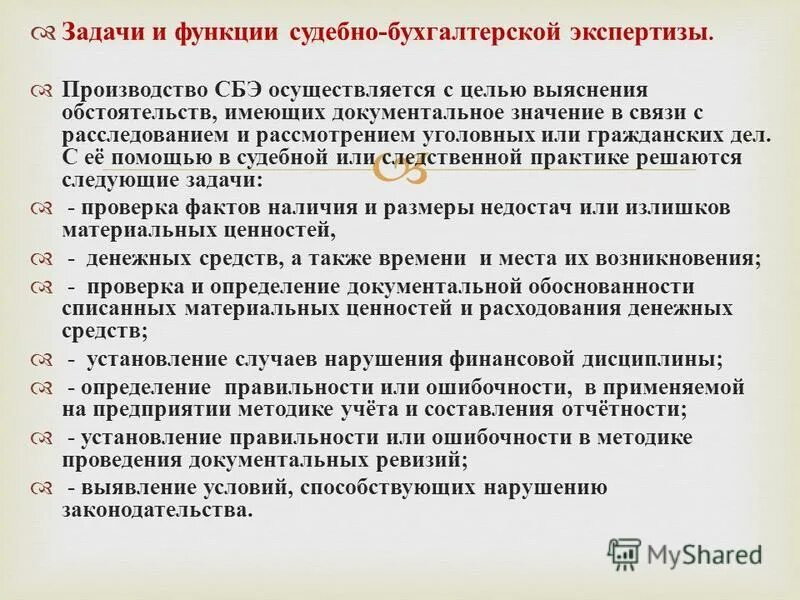 Задачи и функции судебно-бухгалтерской экспертизы.

Производство СБЭ осуществляется с целью выяснения обстоятельств, имеющих документальное значение в связи с расследованием и рассмотрением уголовных или гражданских дел. С её помощью в судебной или следственной практике решаются следующие задачи:

- проверка фактов наличия и размеры недостач или излишков материальных ценностей,

- денежных средств, а также времени и места их возникновения;

- проверка и определение документальной обоснованности списанных материальных ценностей и расходования денежных средств;

- установление случаев нарушения финансовой дисциплины;

- определение правильности или ошибочности, в применяемой на предприятии методике учёта и составления отчётности;

- установление правильности или ошибочности в методике проведения документальных ревизий;

- выявление условий, способствующих нарушению законодательства.

MyShared